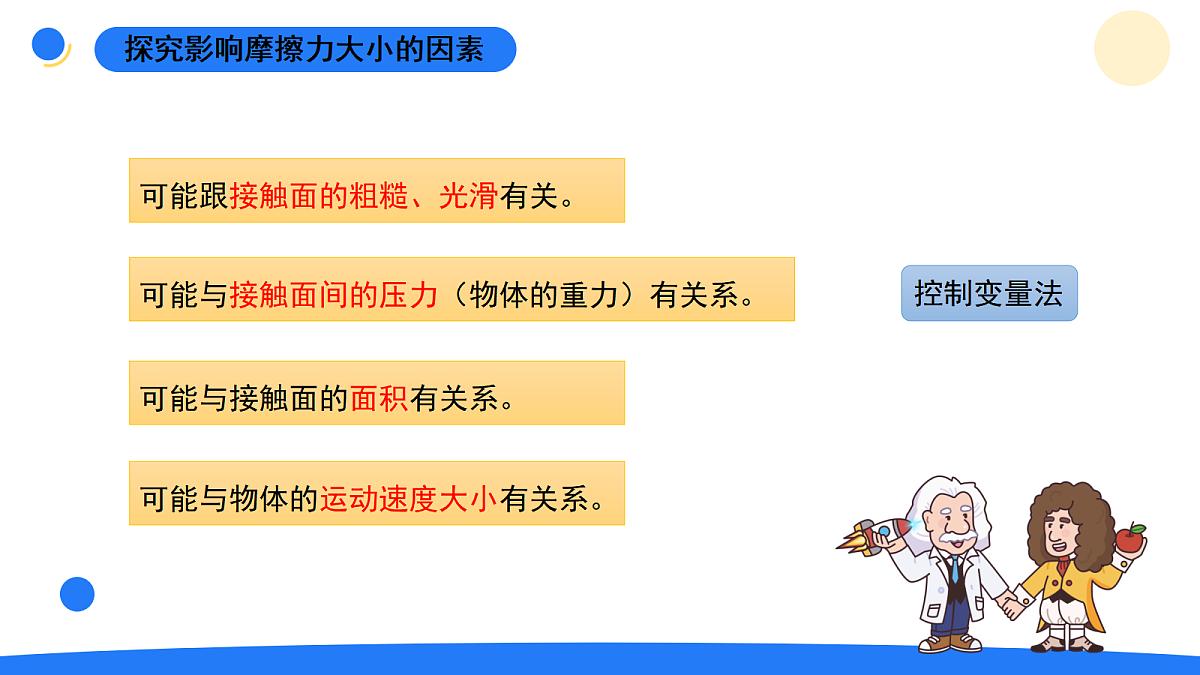 探究影响摩擦力大小的因素

可能跟接触面的粗糙、光滑有关。

可能与接触面间的压力（物体的重力）有关系。

控制变量法

可能与接触面的面积有关系。

可能与物体的运动速度大小有关系。